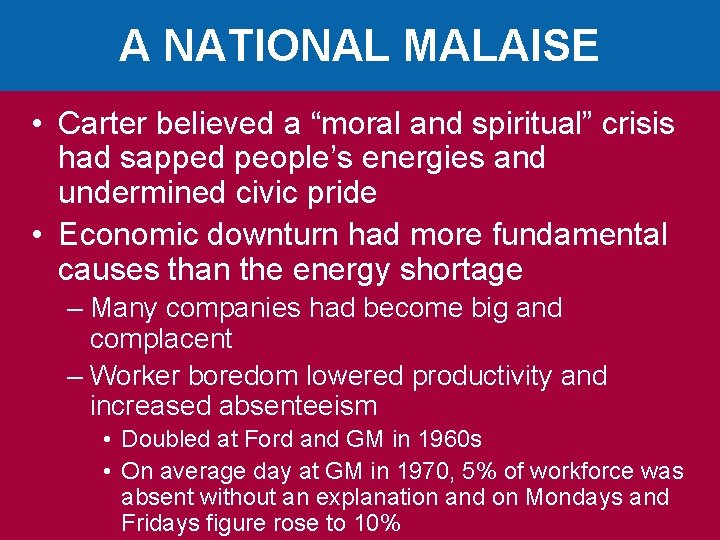 A NATIONAL MALAISE

• Carter believed a “moral and spiritual” crisis had sapped people’s energies and undermined civic pride

• Economic downturn had more fundamental causes than the energy shortage

– Many companies had become big and complacent

– Worker boredom lowered productivity and increased absenteeism

• Doubled at Ford and GM in 1960s

• On average day at GM in 1970, 5% of workforce was absent without an explanation and on Mondays and Fridays figure rose to 10%